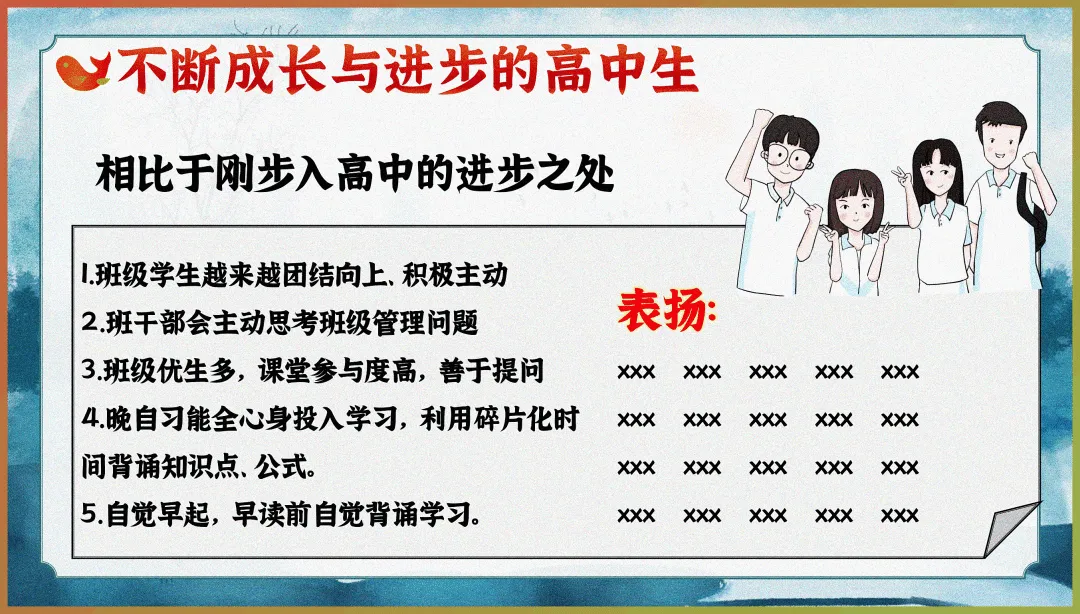 不断成长与进步的高中生

相比于刚步入高中的进步之处

1.班级学生越来越团结向上、积极主动
2.班干部会主动思考班级管理问题
3.班级优生多，课堂参与度高，善于提问
4.晚自习能全心身投入学习，利用碎片化时间背诵知识点、公式。
5.自觉早起，早读前自觉背诵学习。

表扬:

xxx xxx xxx xxx xxx
xxx xxx xxx xxx xxx
xxx xxx xxx xxx xxx
xxx xxx xxx xxx xxx